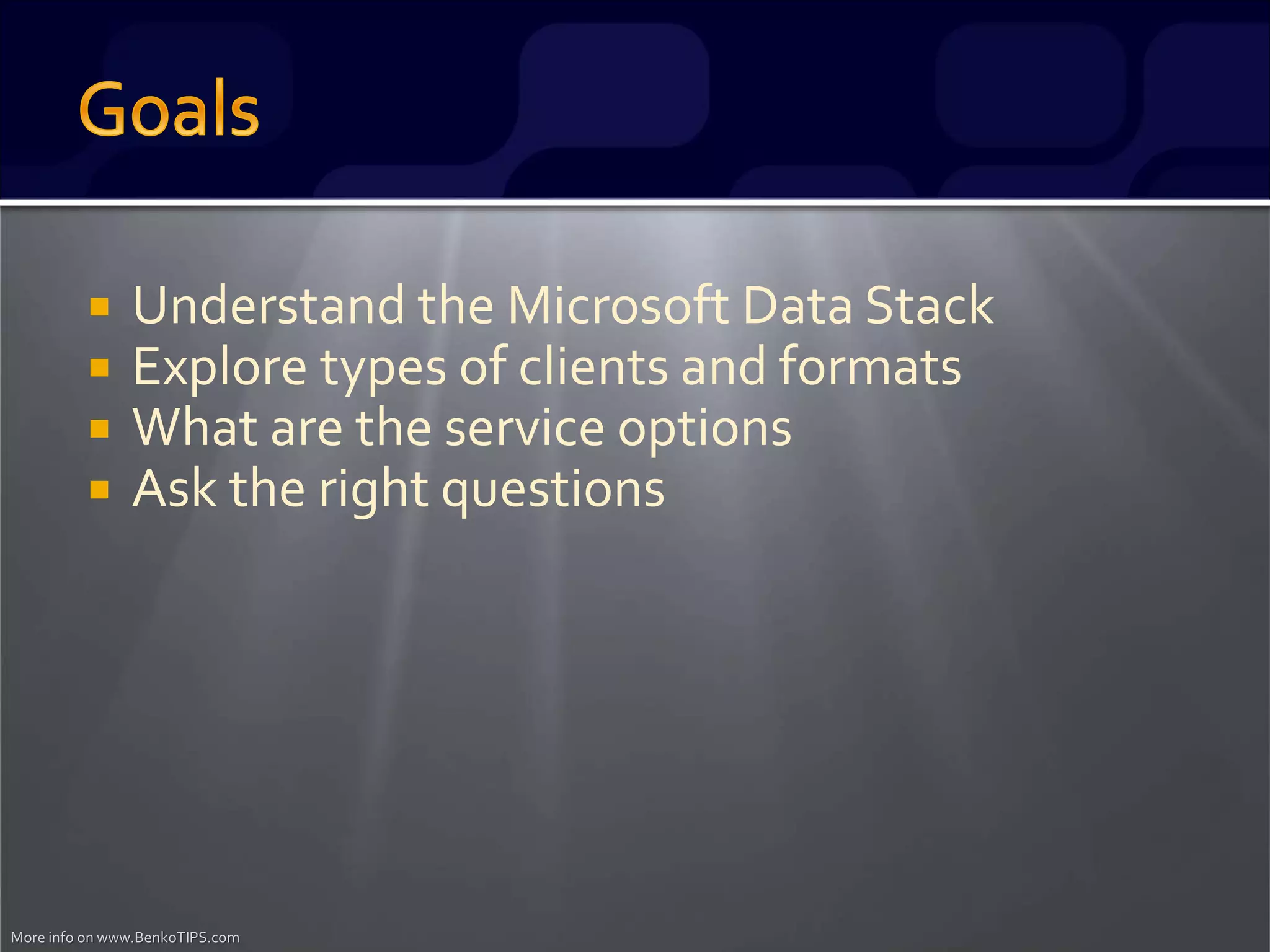 Goals

- Understand the Microsoft Data Stack
- Explore types of clients and formats
- What are the service options
- Ask the right questions

More info on www.BenkoTIPS.com